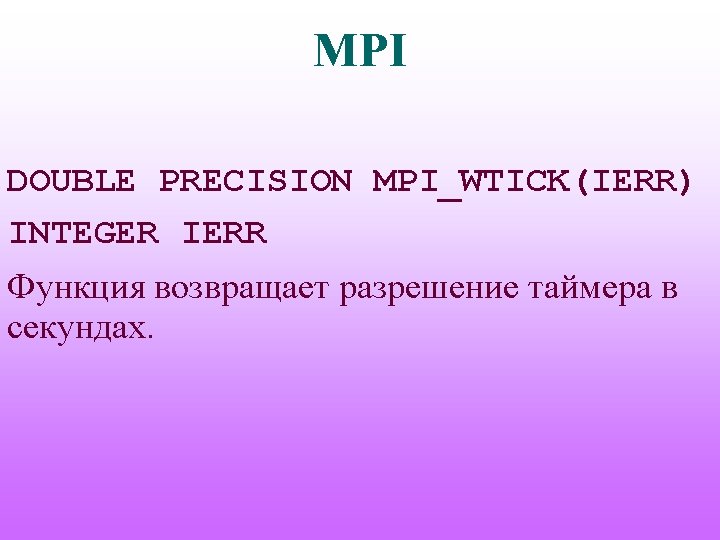 MPI

DOUBLE PRECISION MPI_WTICK(IERR)
INTEGER IERR

Функция возвращает разрешение таймера в секундах.